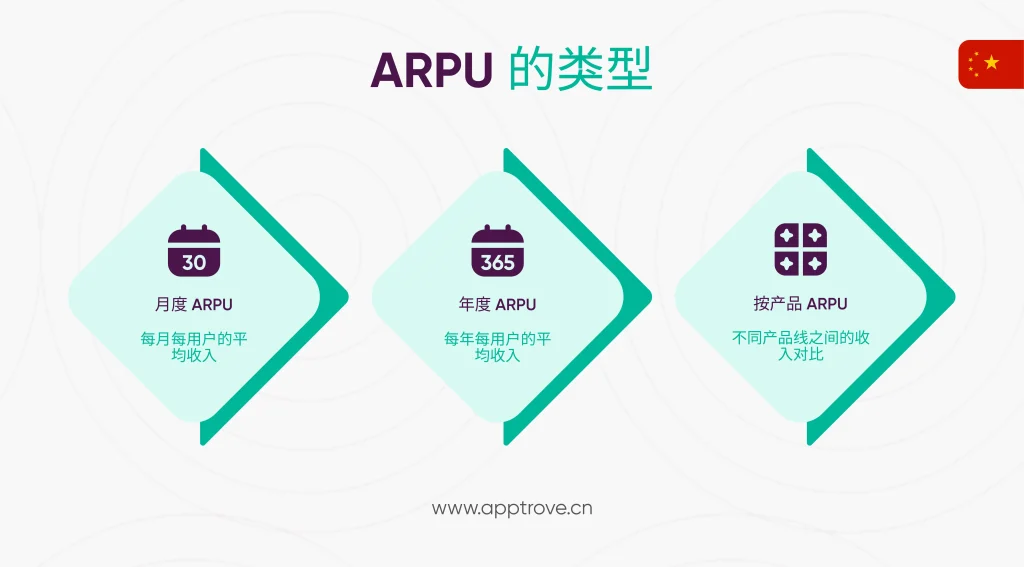 ARPU 的类型

30

月度 ARPU

每月每用户的平均收入

365

年度 ARPU

每年每用户的平均收入

按产品 ARPU

不同产品线之间的收入对比

www.apptrove.cn